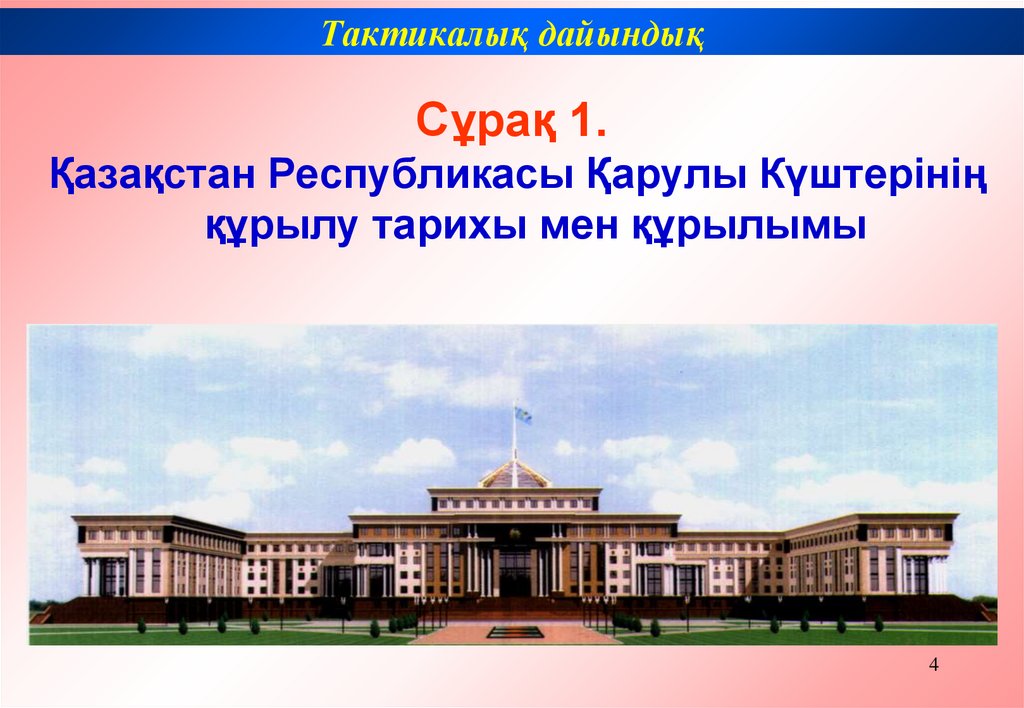 Тактикалық дайындық

Сұрақ 1.
Қазақстан Республикасы Қарулы Күштерінің құрылу тарихы мен құрылымы

4